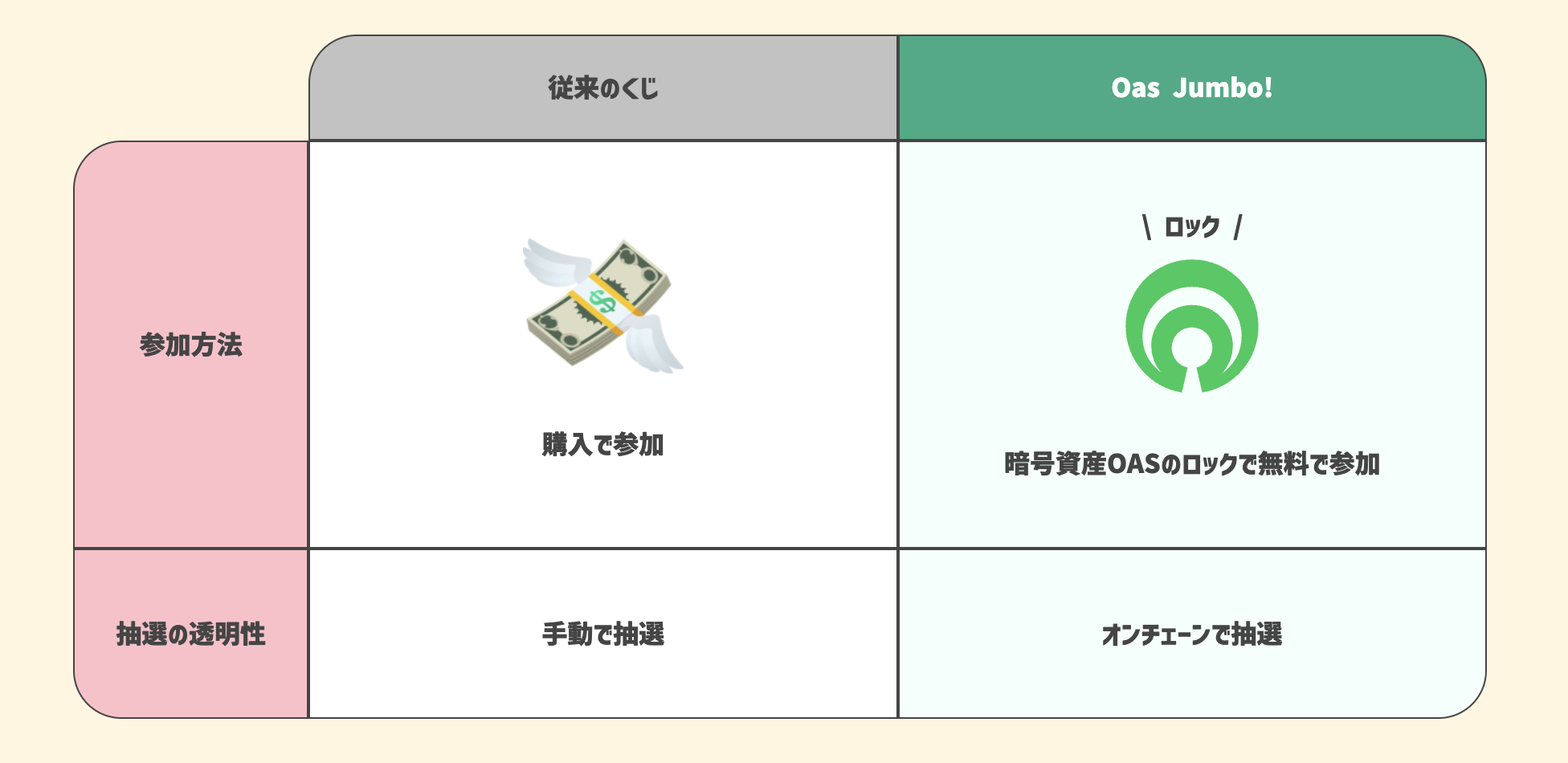 | | 従来のくじ | Oas Jumbo! |
|---|---|---|
| 参加方法 | 購入で参加 | \ ロック / 暗号資産OASのロックで無料で参加 |
| 抽選の透明性 | 手動で抽選 | オンチェーンで抽選 |